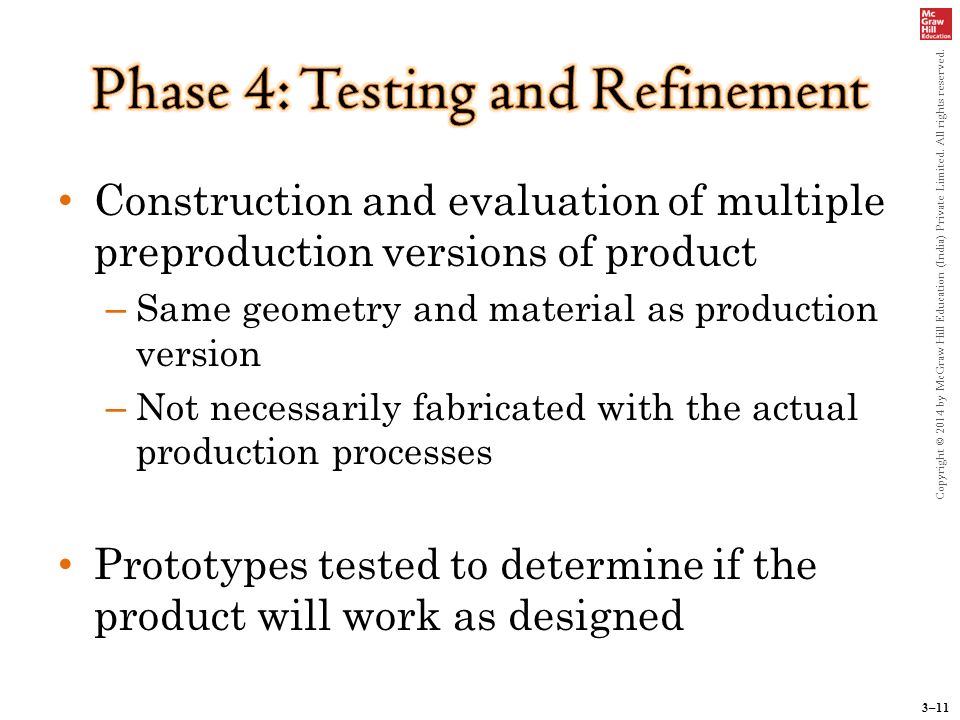 Mc Graw Hill Education

Phase 4: Testing and Refinement

• Construction and evaluation of multiple preproduction versions of product
– Same geometry and material as production version
– Not necessarily fabricated with the actual production processes

• Prototypes tested to determine if the product will work as designed

Copyright © 2014 by McGraw Hill Education (India) Private Limited. All rights reserved.

3–11